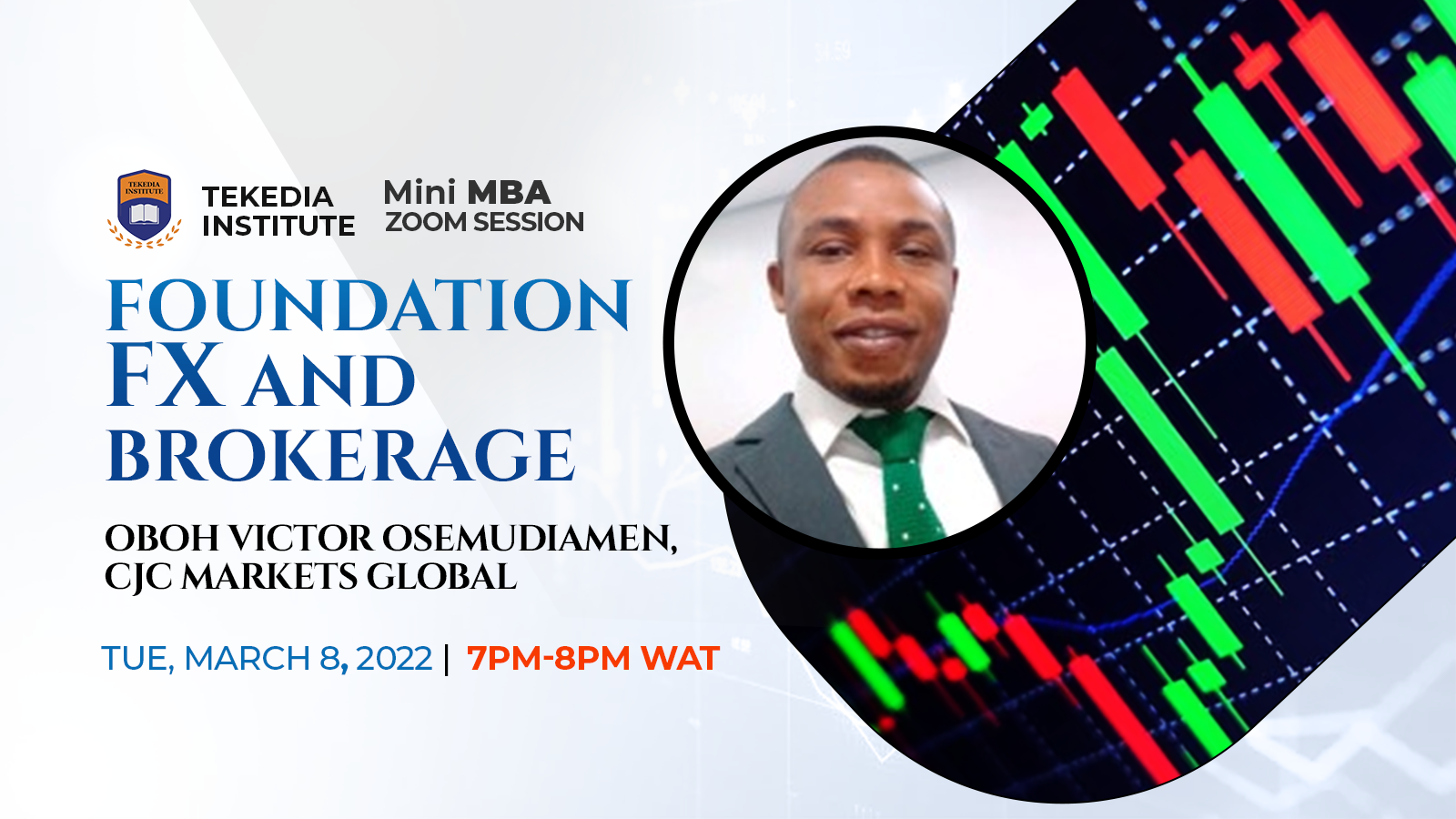 TEKEDIA INSTITUTE

TEKEDIA INSTITUTE

Mini MBA
ZOOM SESSION

FOUNDATION FX AND BROKERAGE

OBOH VICTOR OSEMUDIAMEN, CJC MARKETS GLOBAL

TUE, MARCH 8, 2022 | 7PM-8PM WAT